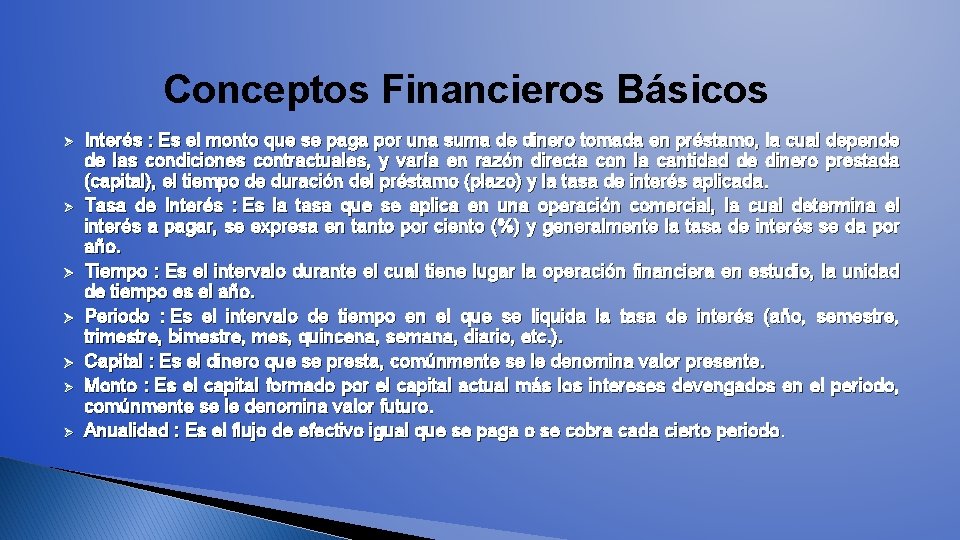 Conceptos Financieros Básicos

➢ Interés : Es el monto que se paga por una suma de dinero tomada en préstamo, la cual depende de las condiciones contractuales, y varía en razón directa con la cantidad de dinero prestada (capital), el tiempo de duración del préstamo (plazo) y la tasa de interés aplicada.
➢ Tasa de Interés : Es la tasa que se aplica en una operación comercial, la cual determina el interés a pagar, se expresa en tanto por ciento (%) y generalmente la tasa de interés se da por año.
➢ Tiempo : Es el intervalo durante el cual tiene lugar la operación financiera en estudio, la unidad de tiempo es el año.
➢ Periodo : Es el intervalo de tiempo en el que se liquida la tasa de interés (año, semestre, trimestre, bimestre, mes, quincena, semana, diario, etc.).
➢ Capital : Es el dinero que se presta, comúnmente se le denomina valor presente.
➢ Monto : Es el capital formado por el capital actual más los intereses devengados en el periodo, comúnmente se le denomina valor futuro.
➢ Anualidad : Es el flujo de efectivo igual que se paga o se cobra cada cierto periodo.